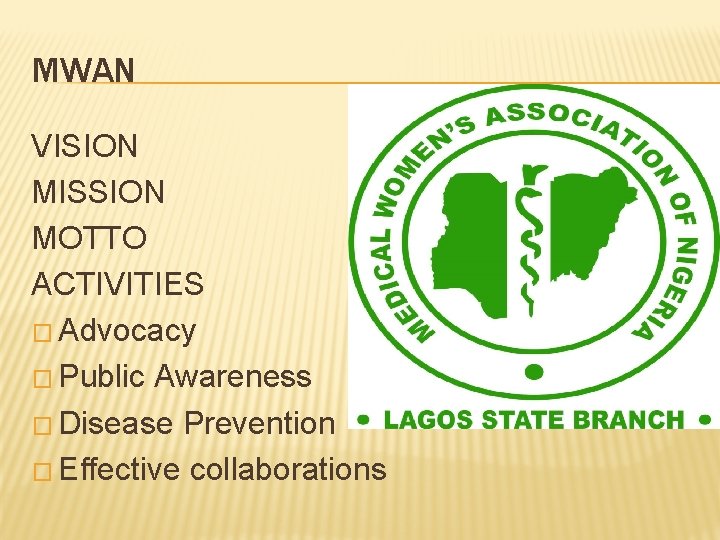 MWAN

VISION
MISSION
MOTTO
ACTIVITIES
□ Advocacy
□ Public Awareness
□ Disease Prevention
□ Effective collaborations

MEDICAL WOMEN'S ASSOCIATION OF NIGERIA
• LAGOS STATE BRANCH •